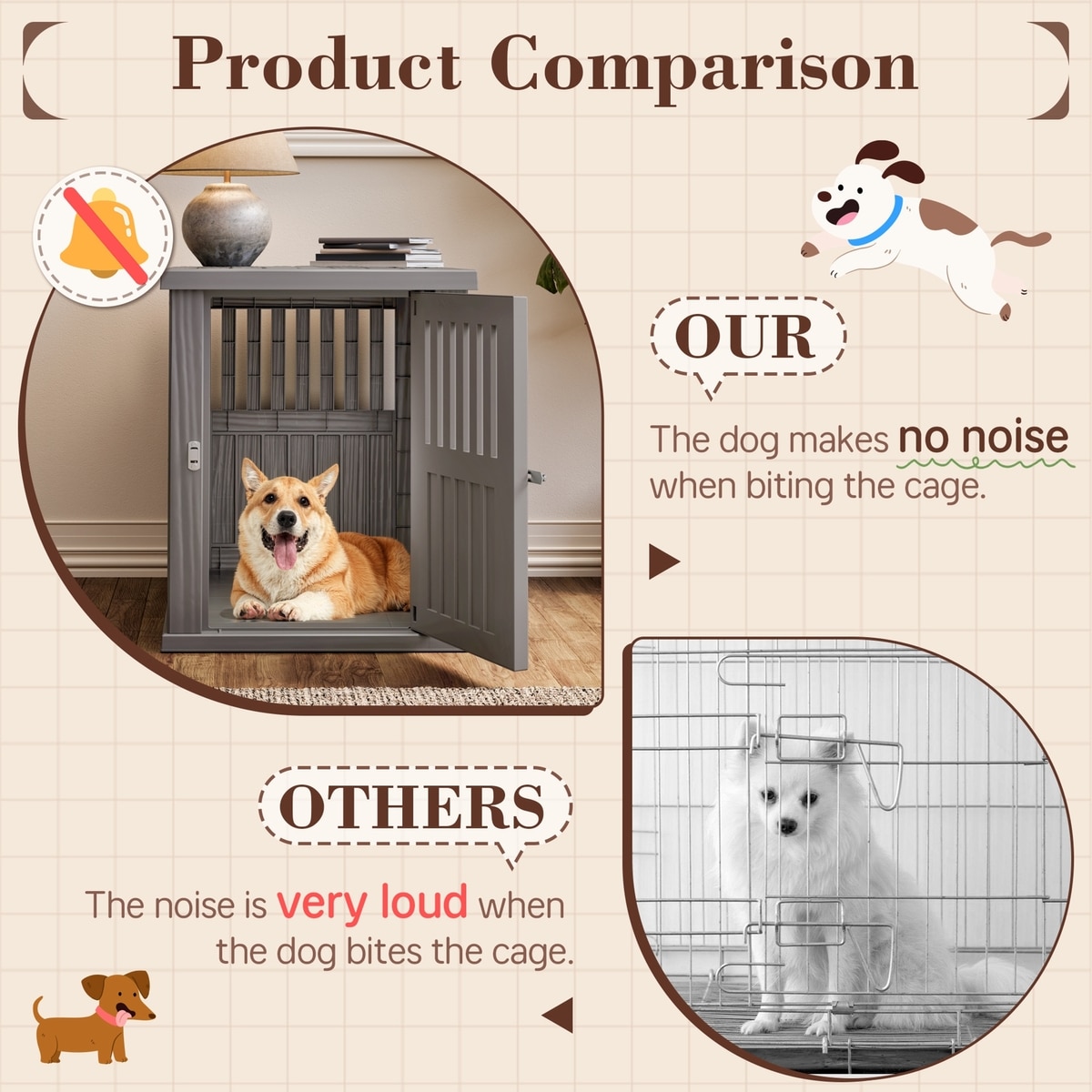 Product Comparison

OUR

The dog makes no noise when biting the cage.

OTHERS

The noise is very loud when the dog bites the cage.